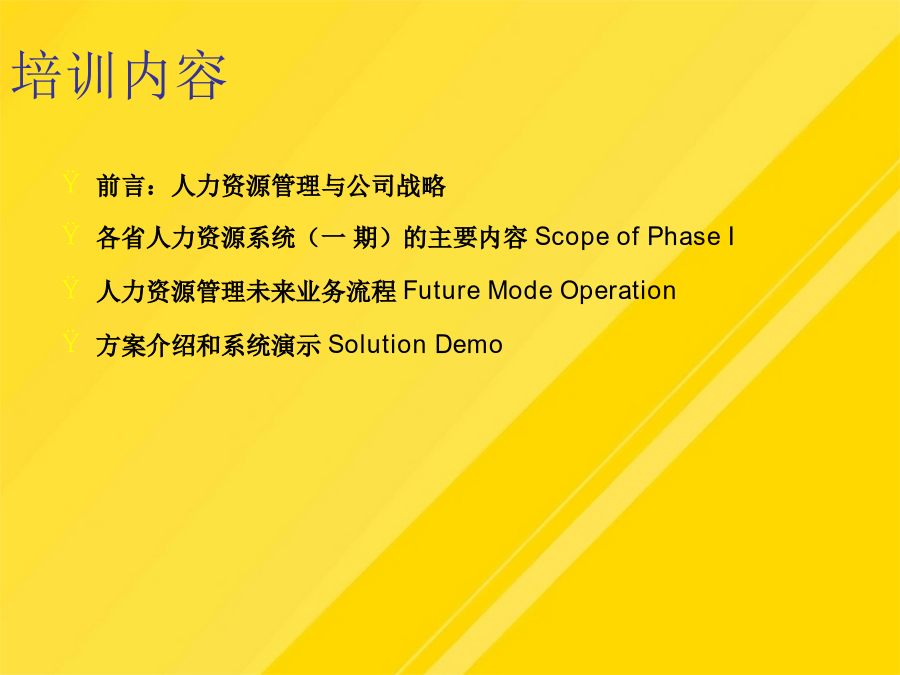 培训内容

Ÿ 前言：人力资源管理与公司战略

Ÿ 各省人力资源系统（一 期）的主要内容 Scope of Phase I

Ÿ 人力资源管理未来业务流程 Future Mode Operation

Ÿ 方案介绍和系统演示 Solution Demo